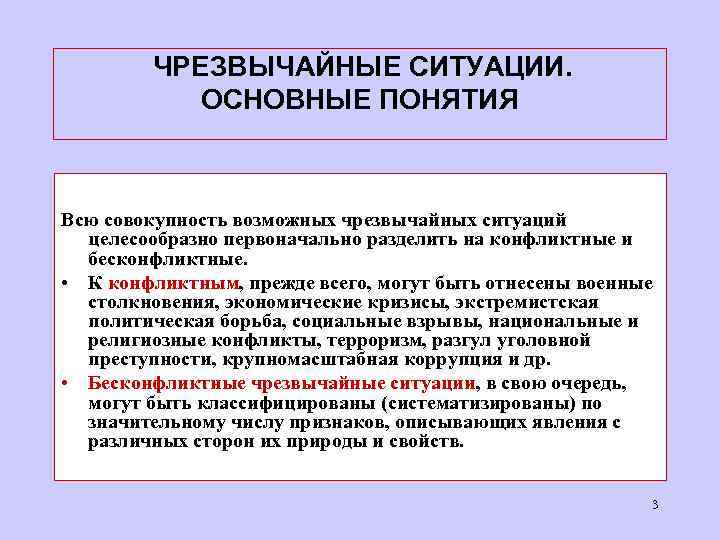 ЧРЕЗВЫЧАЙНЫЕ СИТУАЦИИ. ОСНОВНЫЕ ПОНЯТИЯ

Всю совокупность возможных чрезвычайных ситуаций целесообразно первоначально разделить на конфликтные и бесконфликтные.

• К конфликтным, прежде всего, могут быть отнесены военные столкновения, экономические кризисы, экстремистская политическая борьба, социальные взрывы, национальные и религиозные конфликты, терроризм, разгул уголовной преступности, крупномасштабная коррупция и др.

• Бесконфликтные чрезвычайные ситуации, в свою очередь, могут быть классифицированы (систематизированы) по значительному числу признаков, описывающих явления с различных сторон их природы и свойств.

3